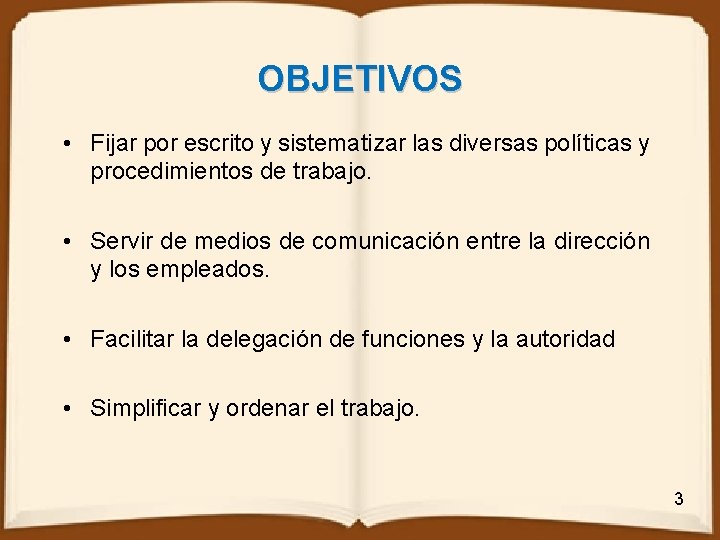 OBJETIVOS

• Fijar por escrito y sistematizar las diversas políticas y procedimientos de trabajo.

• Servir de medios de comunicación entre la dirección y los empleados.

• Facilitar la delegación de funciones y la autoridad

• Simplificar y ordenar el trabajo.

3